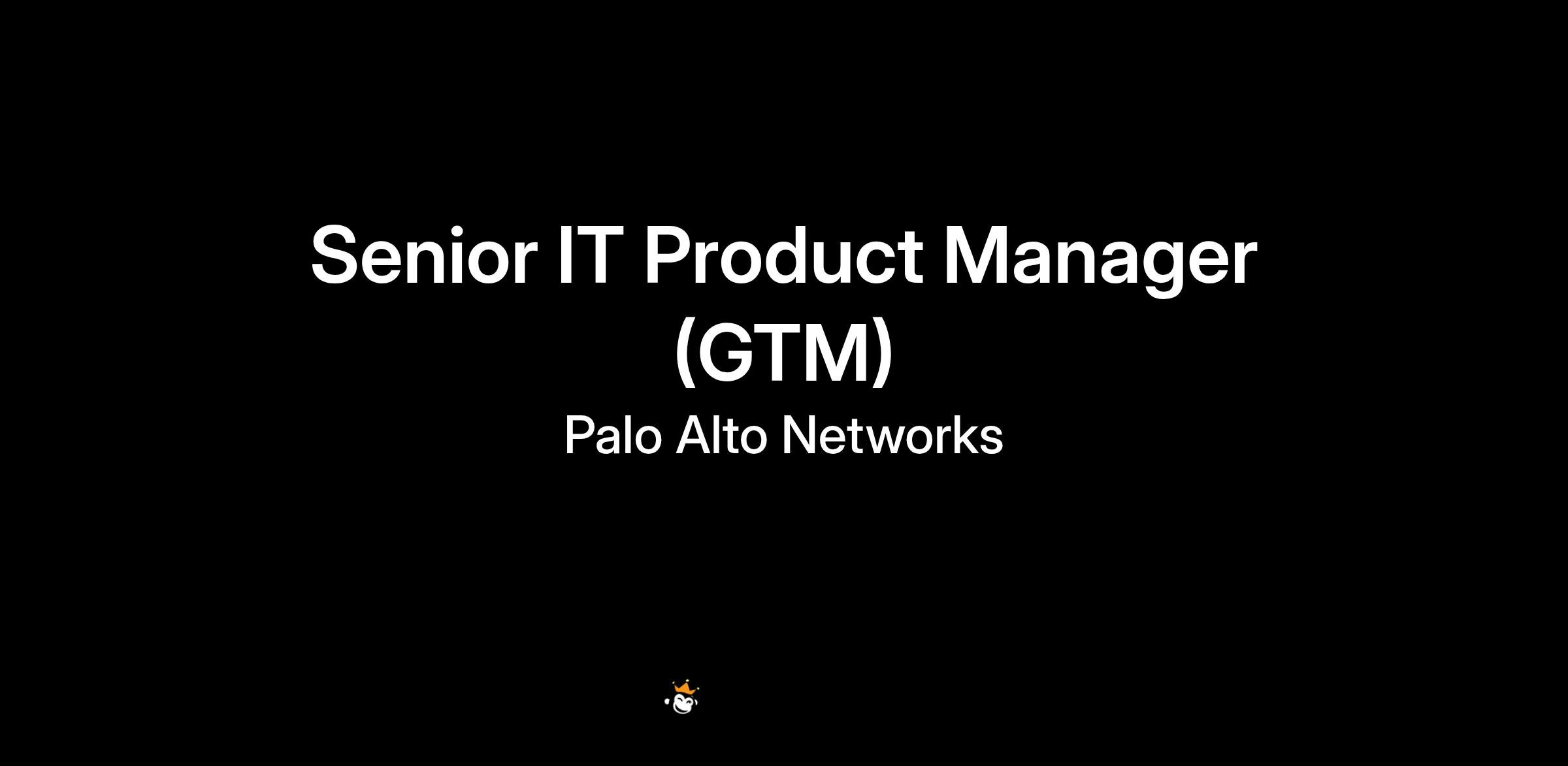 Senior IT Product Manager (GTM)

Palo Alto Networks